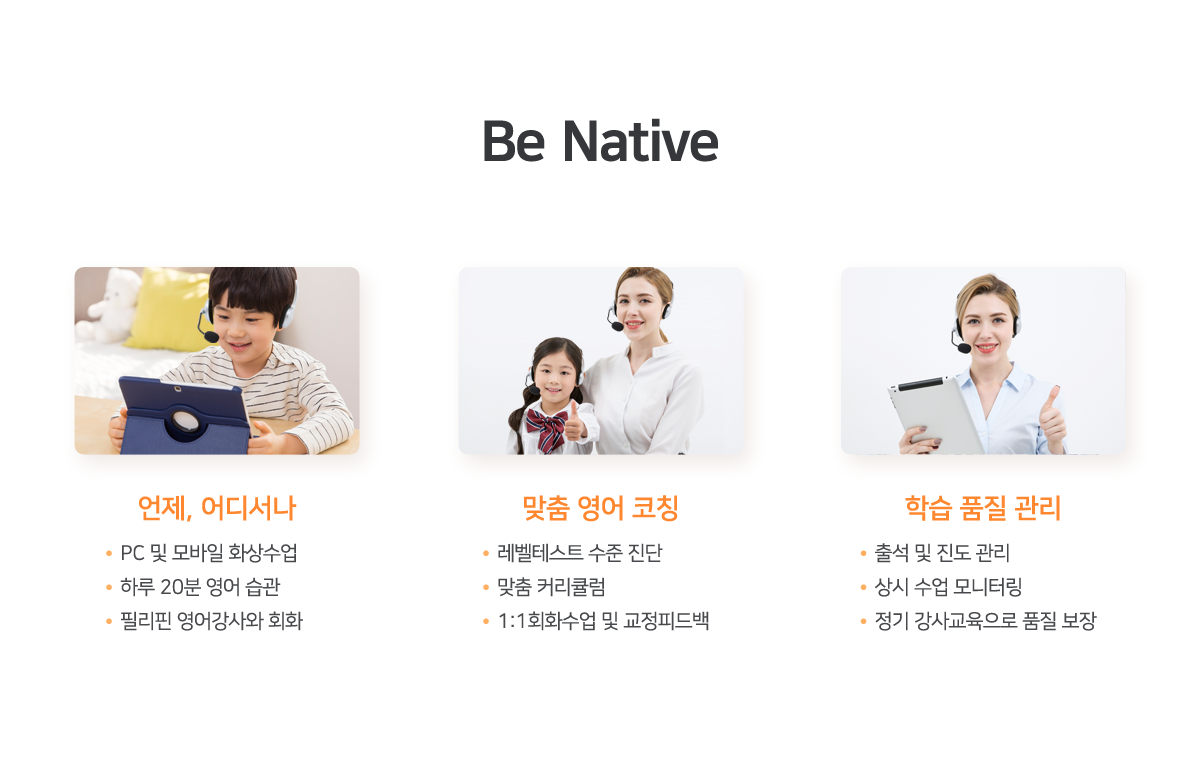 Be Native

언제, 어디서나

• PC 및 모바일 화상수업
• 하루 20분 영어 습관
• 필리핀 영어강사와 회화

맞춤 영어 코칭

• 레벨테스트 수준 진단
• 맞춤 커리큘럼
• 1:1회화수업 및 교정피드백

학습 품질 관리

• 출석 및 진도 관리
• 상시 수업 모니터링
• 정기 강사교육으로 품질 보장